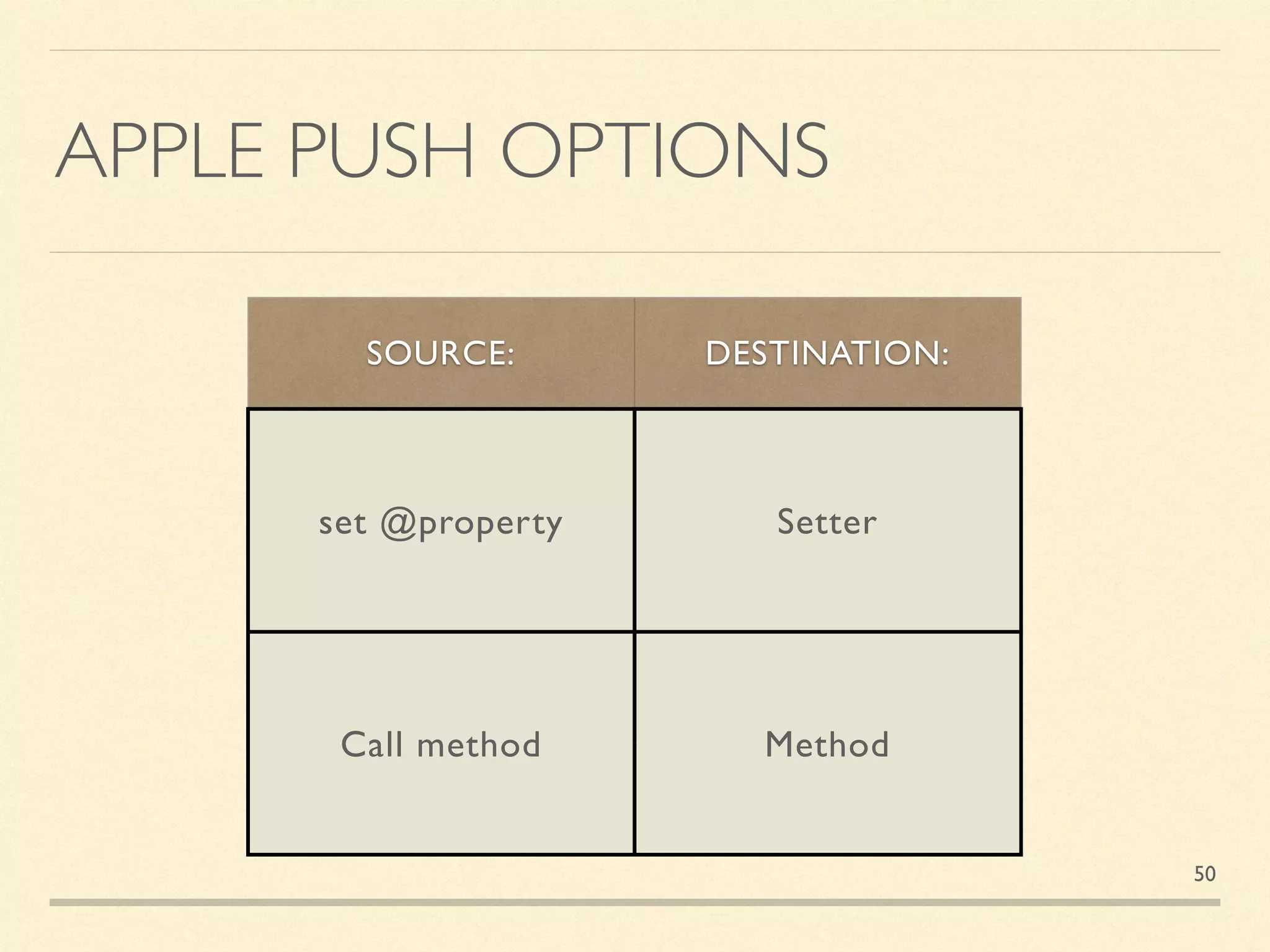 APPLE PUSH OPTIONS

| SOURCE: | DESTINATION: |
|---|---|
| set @property | Setter |
| Call method | Method |

50